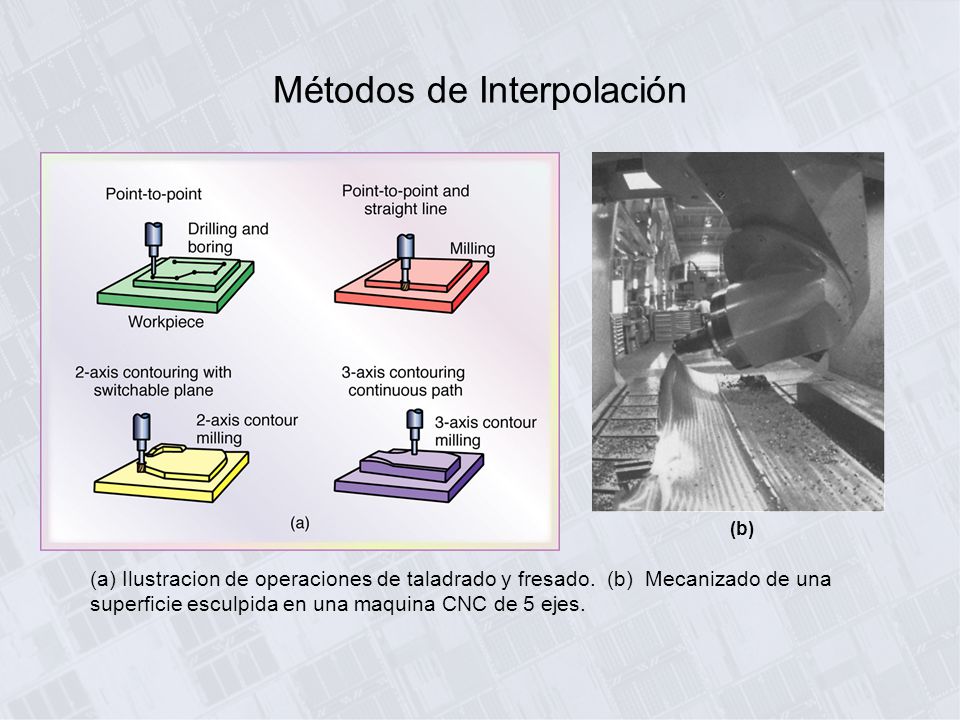 Métodos de Interpolación

Point-to-point

Drilling and boring

Workpiece

Point-to-point and straight line

Milling

2-axis contouring with switchable plane

2-axis contour milling

3-axis contouring continuous path

3-axis contour milling

(a)

(b)

(a) Ilustracion de operaciones de taladrado y fresado. (b) Mecanizado de una superficie esculpida en una maquina CNC de 5 ejes.